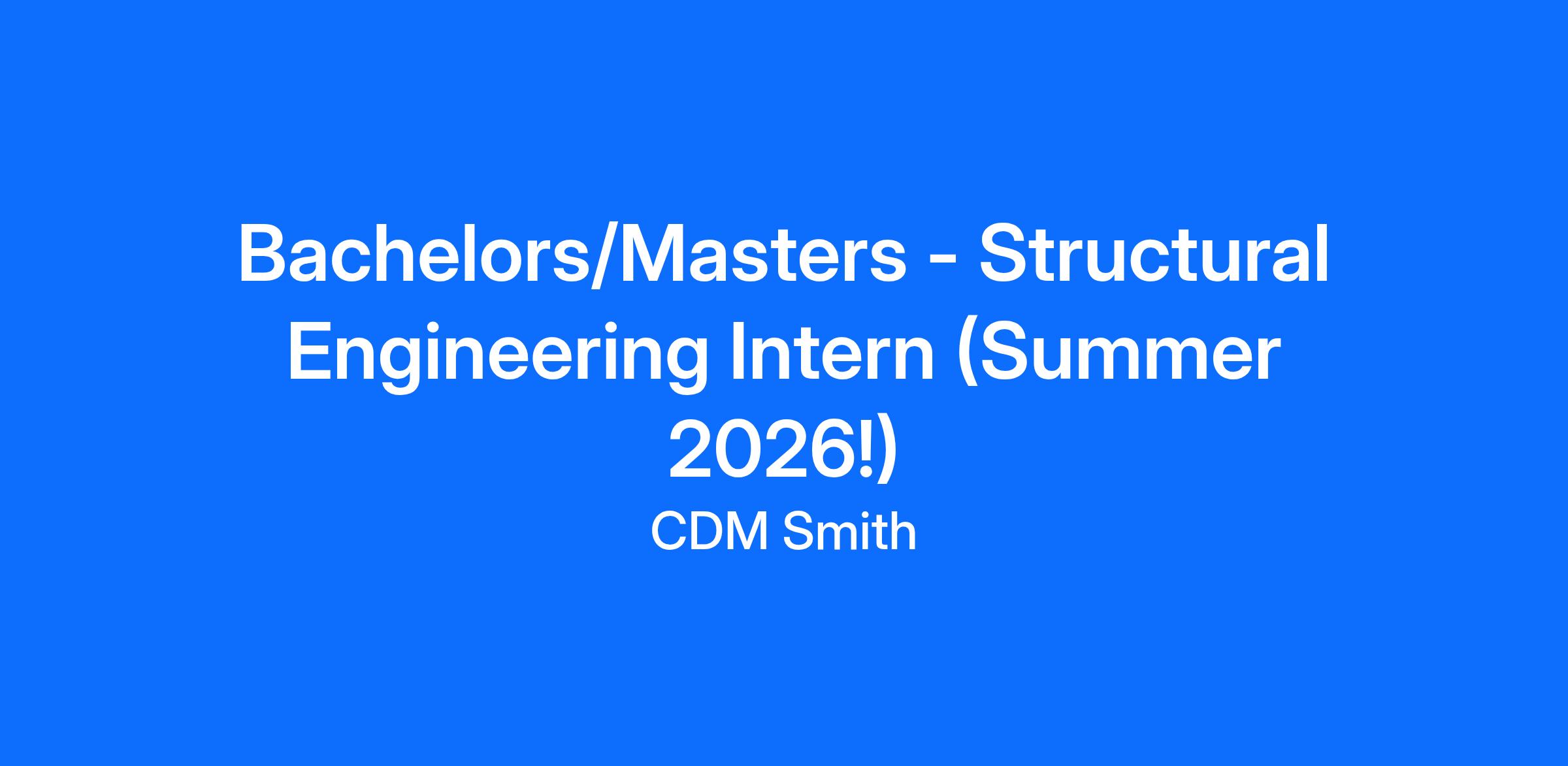 Bachelors/Masters - Structural Engineering Intern (Summer 2026!)

CDM Smith